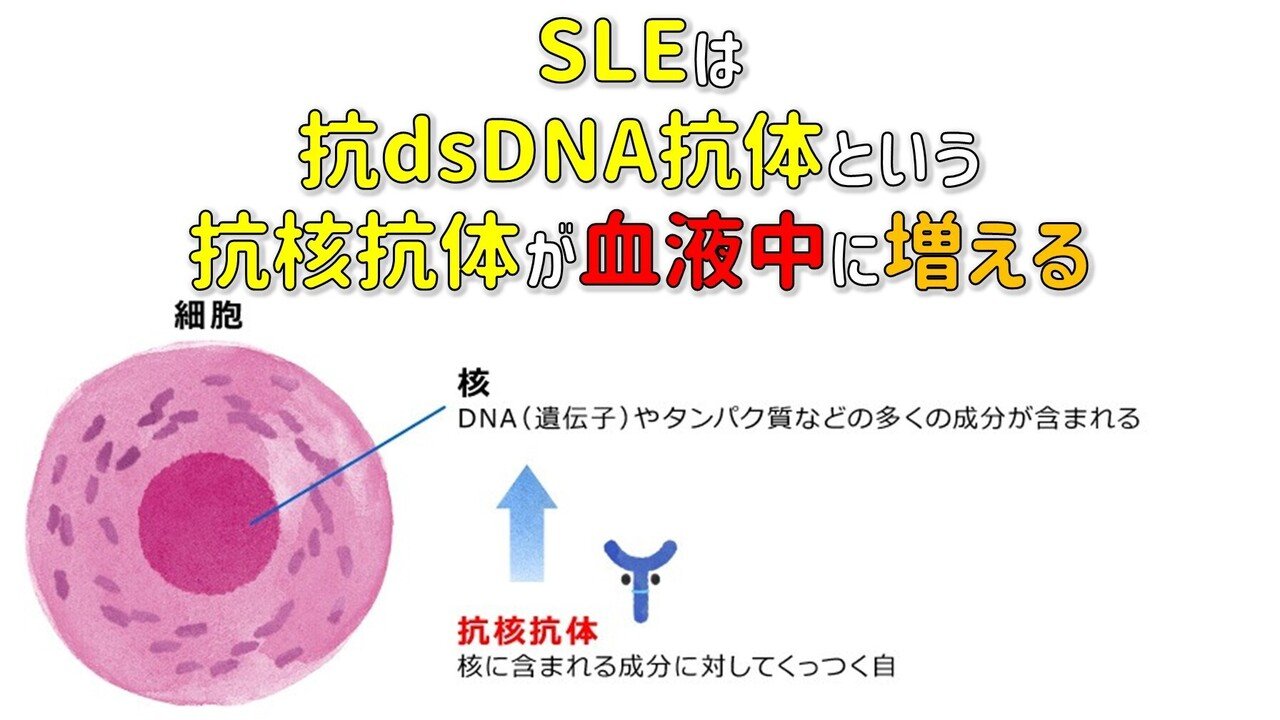 SLEは
抗dsDNA抗体という
抗核抗体が血液中に増える

細胞

核
DNA（遺伝子）やタンパク質などの多くの成分が含まれる

抗核抗体
核に含まれる成分に対してくっつく自